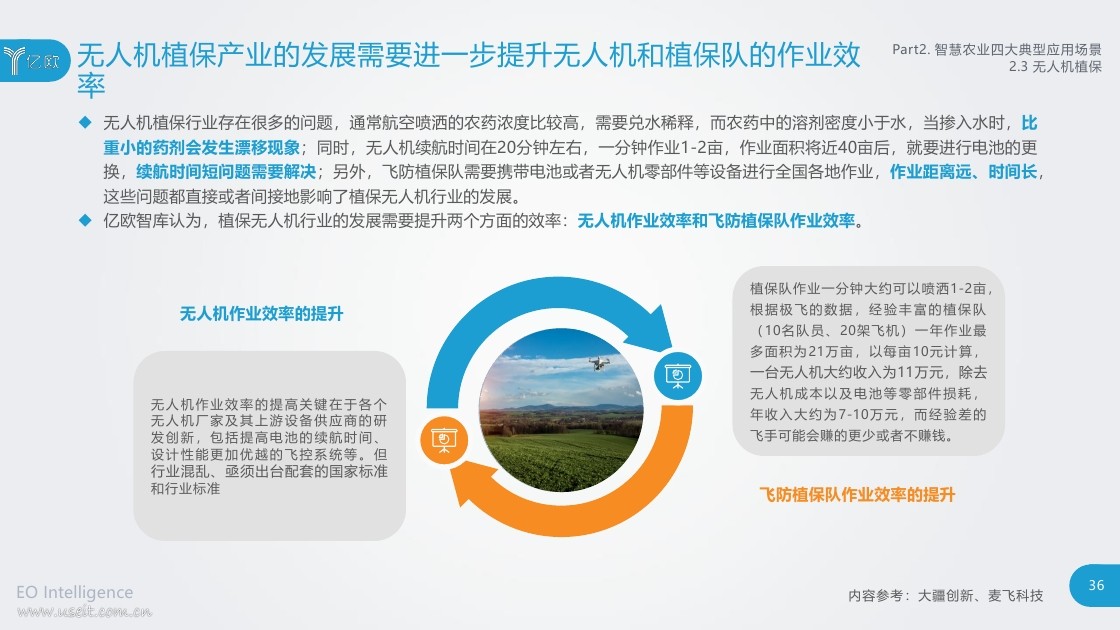 亿欧

无人机植保产业的发展需要进一步提升无人机和植保队的作业效率

Part2. 智慧农业四大典型应用场景
2.3 无人机植保

◆ 无人机植保行业存在很多的问题，通常航空喷洒的农药浓度比较高，需要兑水稀释，而农药中的溶剂密度小于水，当掺入水时，比重小的药剂会发生漂移现象；同时，无人机续航时间在20分钟左右，一分钟作业1-2亩，作业面积将近40亩后，就要进行电池的更换，续航时间短问题需要解决；另外，飞防植保队需要携带电池或者无人机零部件等设备进行全国各地作业，作业距离远、时间长，这些问题都直接或者间接地影响了植保无人机行业的发展。

◆ 亿欧智库认为，植保无人机行业的发展需要提升两个方面的效率：无人机作业效率和飞防植保队作业效率。

无人机作业效率的提升

无人机作业效率的提高关键在于各个无人机厂家及其上游设备供应商的研发创新，包括提高电池的续航时间、设计性能更加优越的飞控系统等。但行业混乱、亟须出台配套的国家标准和行业标准

植保队作业一分钟大约可以喷洒1-2亩，根据极飞的数据，经验丰富的植保队（10名队员、20架飞机）一年作业最多面积为21万亩，以每亩10元计算，一台无人机大约收入为11万元，除去无人机成本以及电池等零部件损耗，年收入大约为7-10万元，而经验差的飞手可能会赚的更少或者不赚钱。

飞防植保队作业效率的提升

EO Intelligence
www.useit.com.cn

内容参考：大疆创新、麦飞科技

36